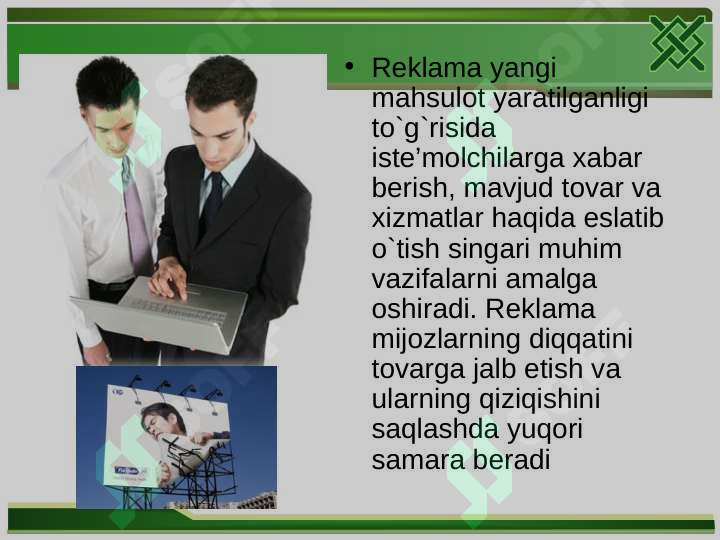 • Reklama yangi mahsulot yaratilganligi to`g`risida iste’molchilarga xabar berish, mavjud tovar va xizmatlar haqida eslatib o`tish singari muhim vazifalarni amalga oshiradi. Reklama mijozlarning diqqatini tovarga jalb etish va ularning qiziqishini saqlashda yuqori samara beradi